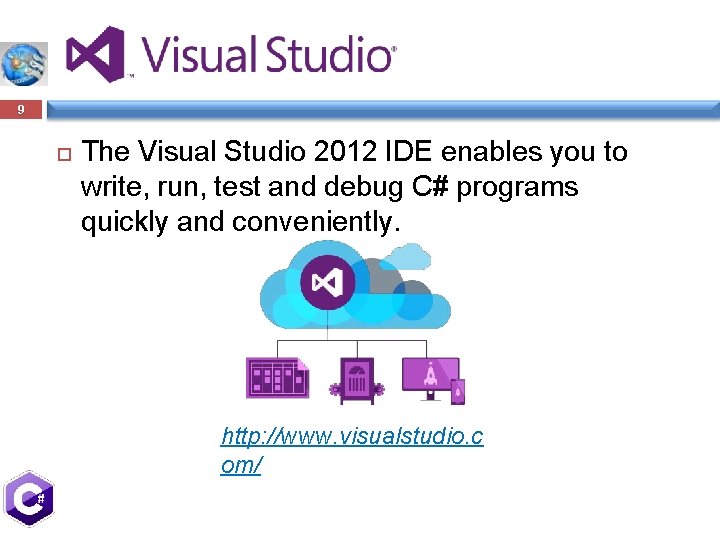 Visual Studio

9

The Visual Studio 2012 IDE enables you to write, run, test and debug C# programs quickly and conveniently.

http://www.visualstudio.com/

C#